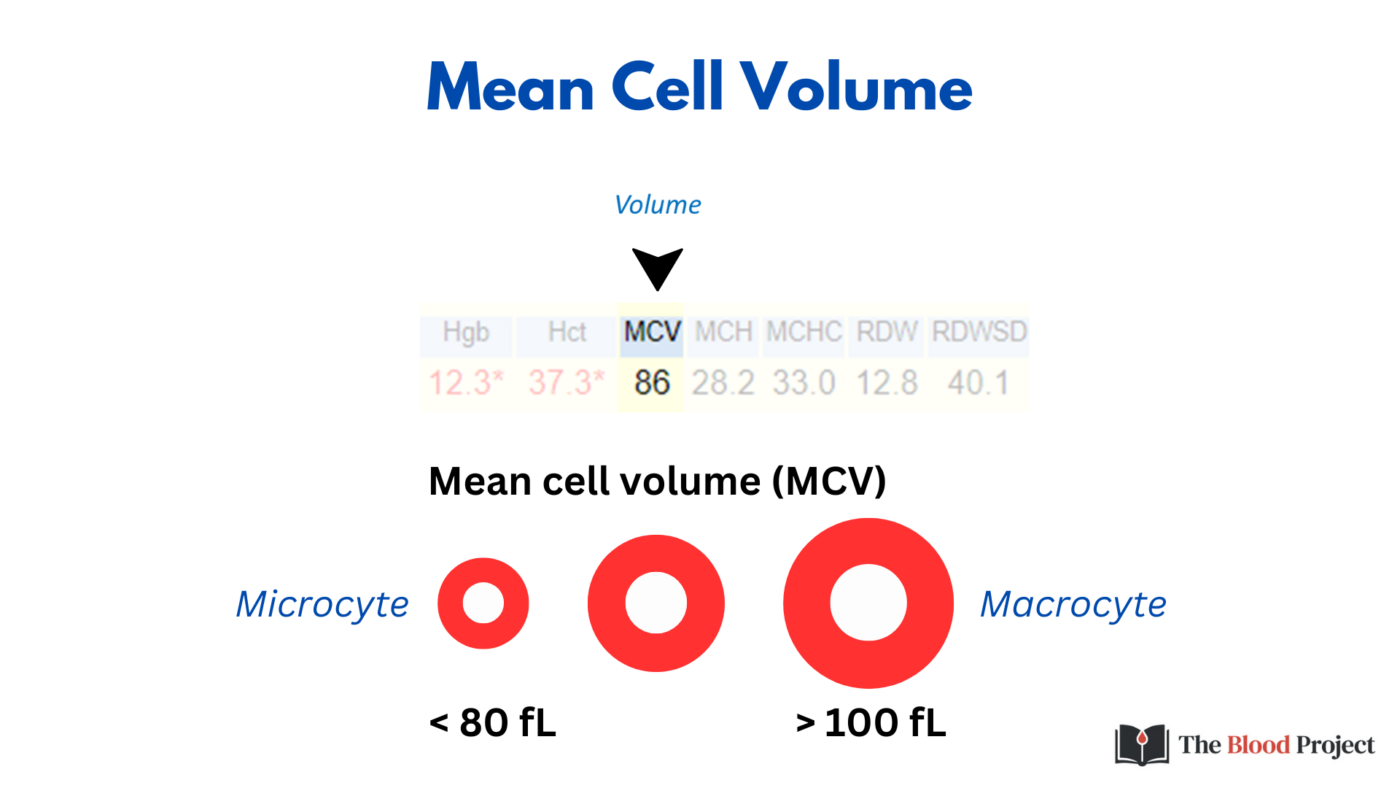 Mean Cell Volume

Volume

| Hgb | Hct | MCV | MCH | MCHC | RDW | RDWSD |
|---|---|---|---|---|---|---|
| 12.3* | 37.3* | 86 | 28.2 | 33.0 | 12.8 | 40.1 |

Mean cell volume (MCV)

Microcyte

Macrocyte

< 80 fL

> 100 fL

The Blood Project